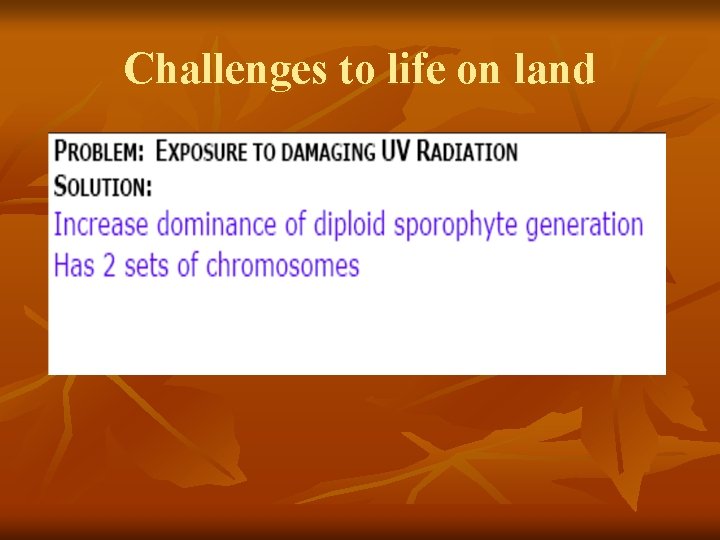 Challenges to life on land

PROBLEM: EXPOSURE TO DAMAGING UV RADIATION
SOLUTION:
Increase dominance of diploid sporophyte generation
Has 2 sets of chromosomes